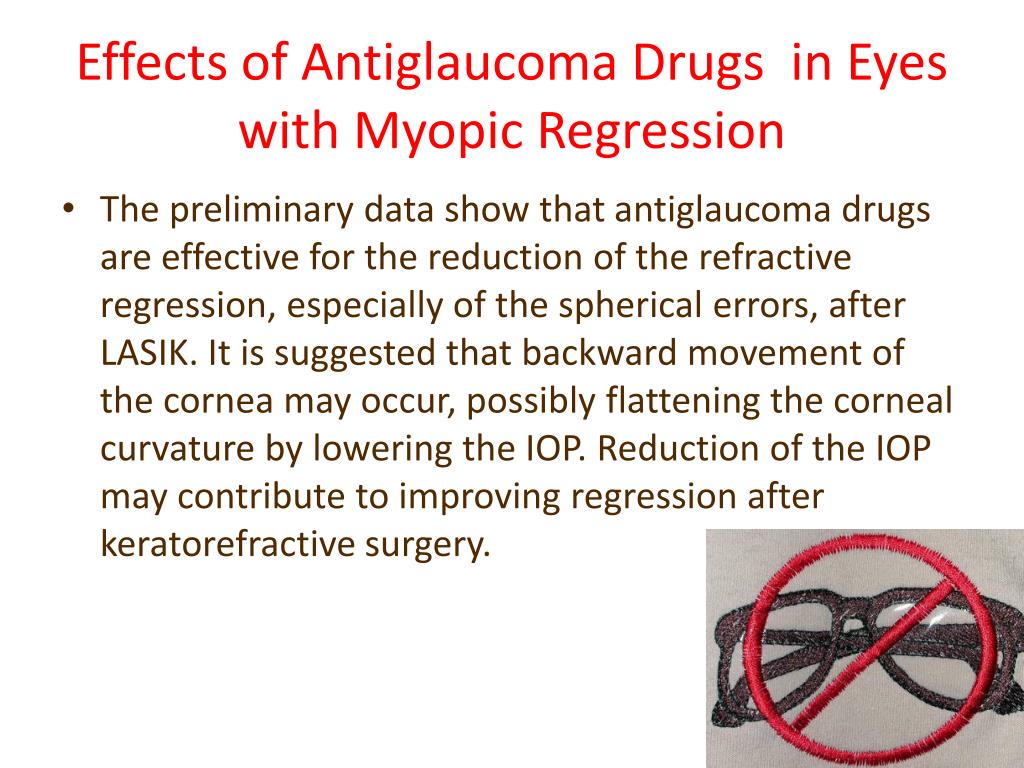 Effects of Antiglaucoma Drugs in Eyes with Myopic Regression

• The preliminary data show that antiglaucoma drugs are effective for the reduction of the refractive regression, especially of the spherical errors, after LASIK. It is suggested that backward movement of the cornea may occur, possibly flattening the corneal curvature by lowering the IOP. Reduction of the IOP may contribute to improving regression after keratorefractive surgery.